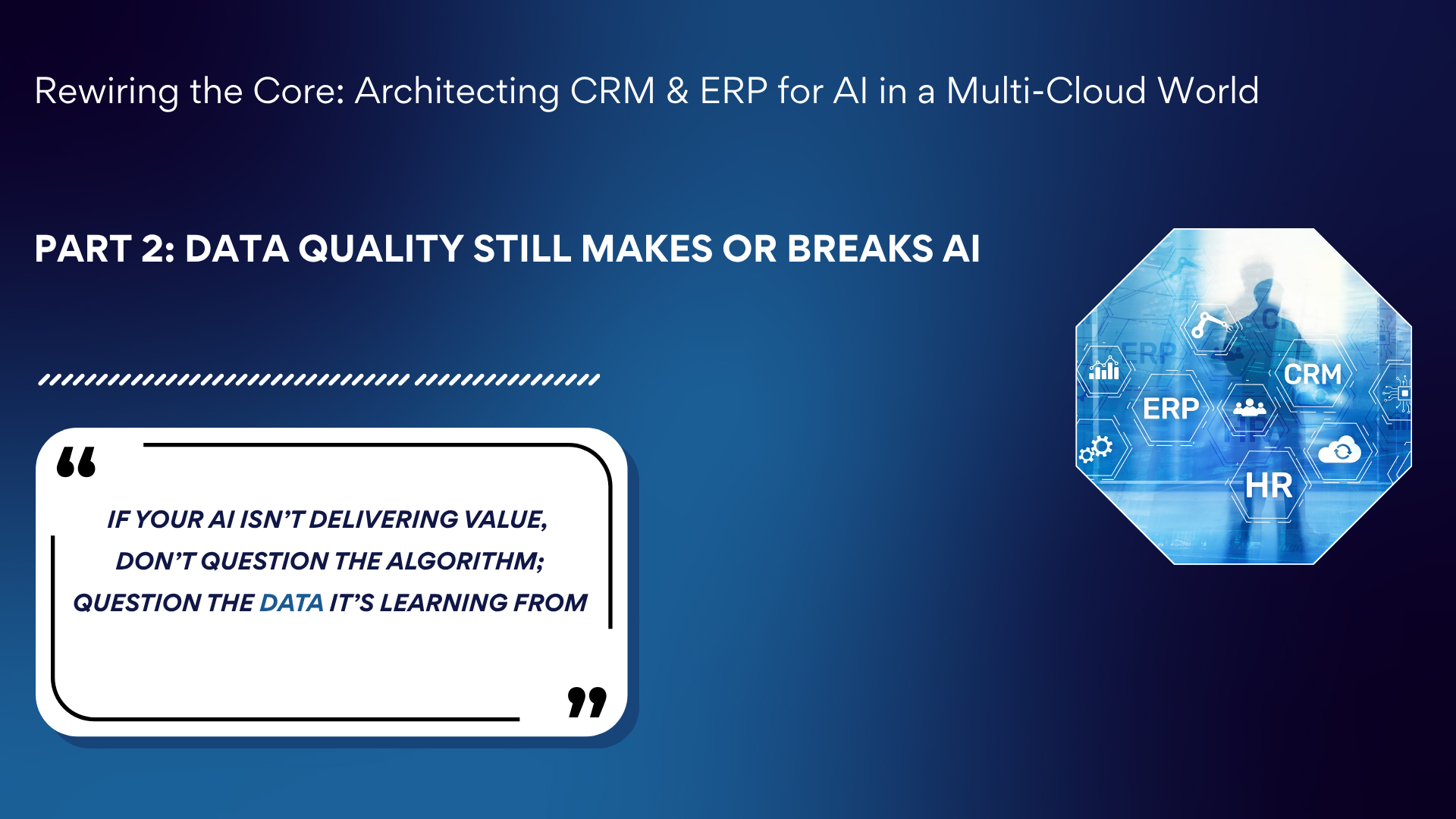 Rewiring the Core: Architecting CRM & ERP for AI in a Multi-Cloud World

PART 2: DATA QUALITY STILL MAKES OR BREAKS AI

“

IF YOUR AI ISN’T DELIVERING VALUE, DON’T QUESTION THE ALGORITHM; QUESTION THE DATA IT’S LEARNING FROM

”

ERP
CRM
ERP
HR